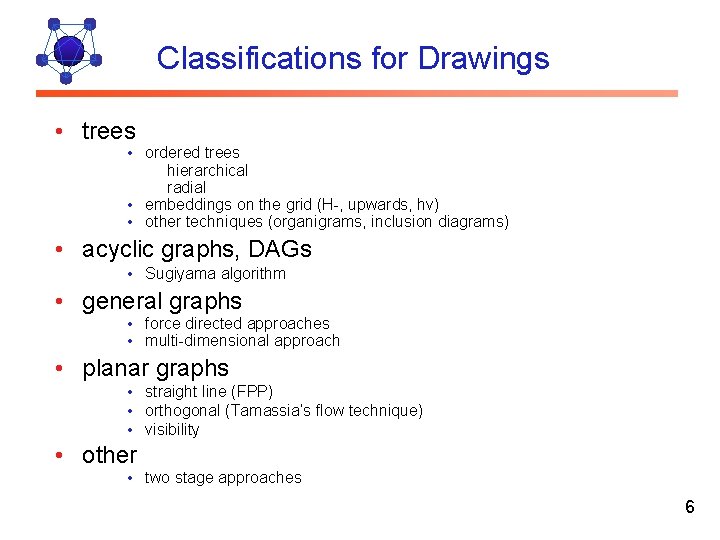 Classifications for Drawings

• trees
  • ordered trees
    hierarchical
    radial
  • embeddings on the grid (H-, upwards, hv)
  • other techniques (organigrams, inclusion diagrams)

• acyclic graphs, DAGs
  • Sugiyama algorithm

• general graphs
  • force directed approaches
  • multi-dimensional approach

• planar graphs
  • straight line (FPP)
  • orthogonal (Tamassia's flow technique)
  • visibility

• other
  • two stage approaches

6